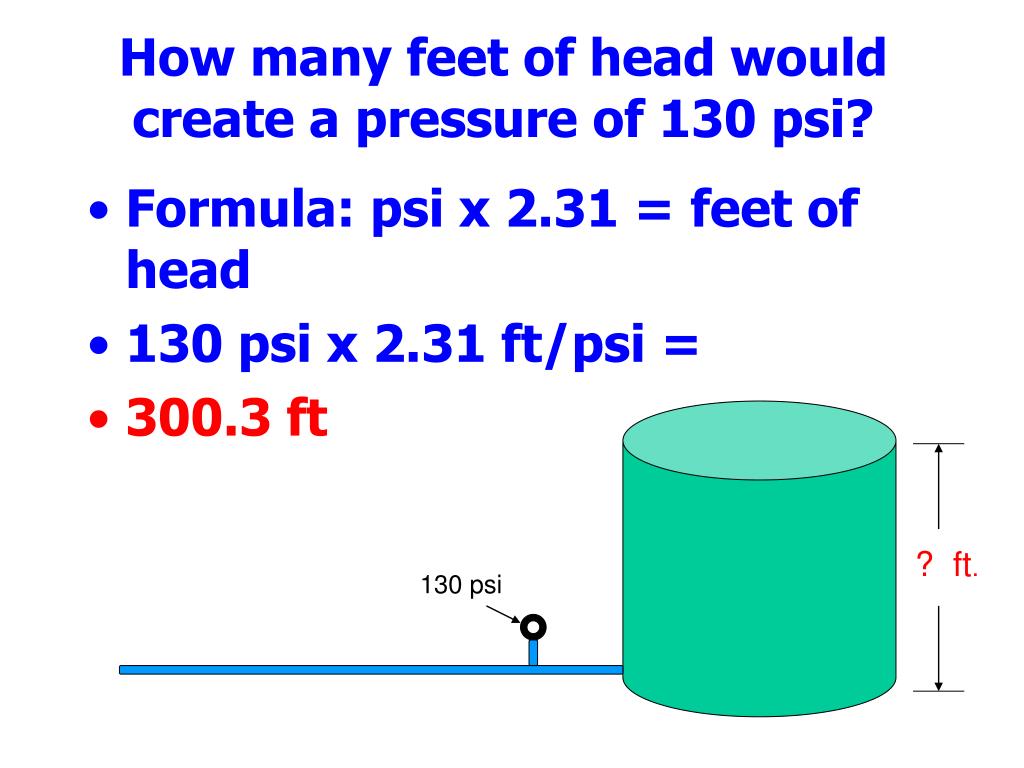 How many feet of head would create a pressure of 130 psi?

• Formula: psi x 2.31 = feet of head
• 130 psi x 2.31 ft/psi =
• 300.3 ft

130 psi

? ft.